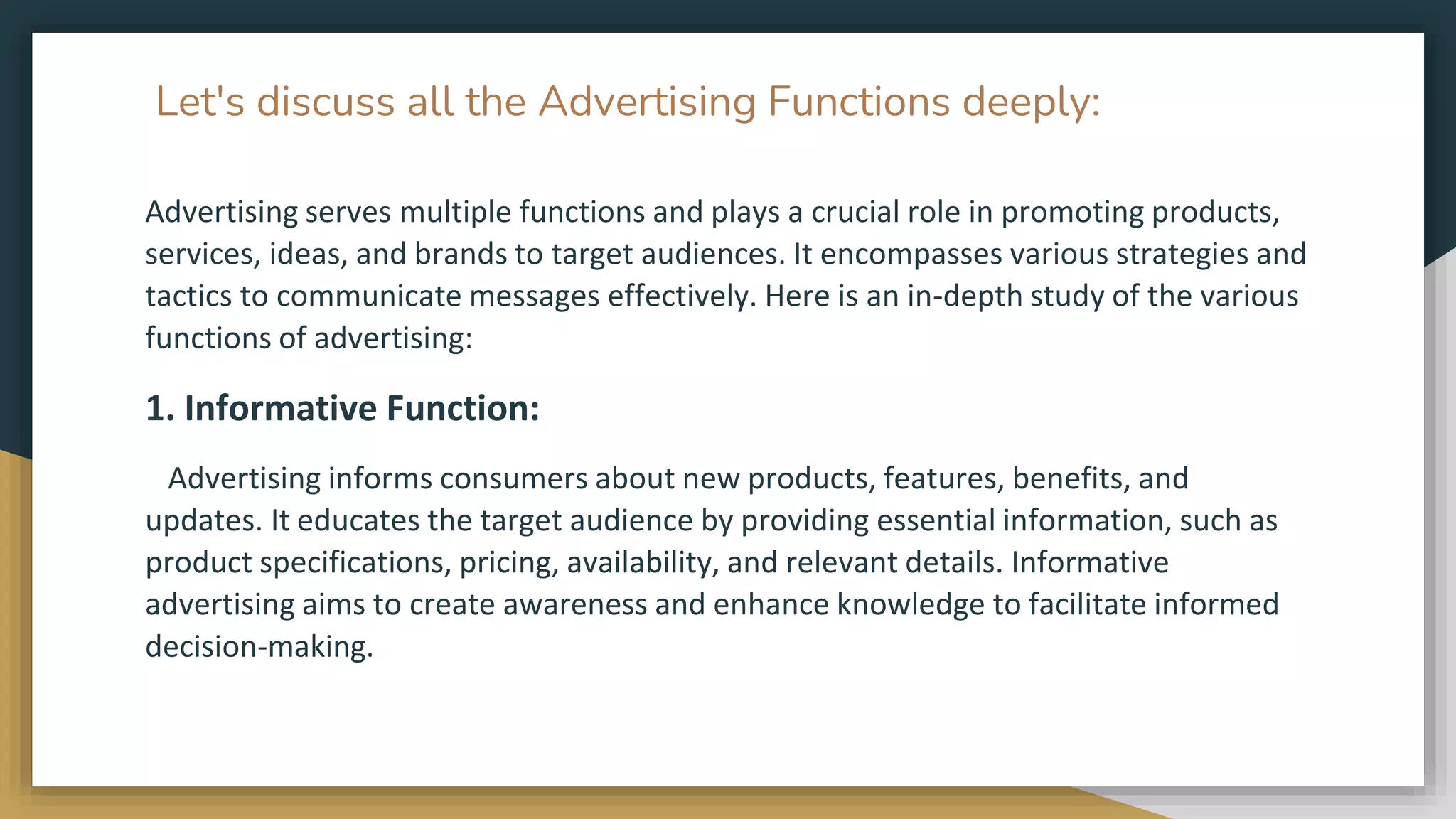 Let's discuss all the Advertising Functions deeply:

Advertising serves multiple functions and plays a crucial role in promoting products, services, ideas, and brands to target audiences. It encompasses various strategies and tactics to communicate messages effectively. Here is an in-depth study of the various functions of advertising:

1. Informative Function:

Advertising informs consumers about new products, features, benefits, and updates. It educates the target audience by providing essential information, such as product specifications, pricing, availability, and relevant details. Informative advertising aims to create awareness and enhance knowledge to facilitate informed decision-making.